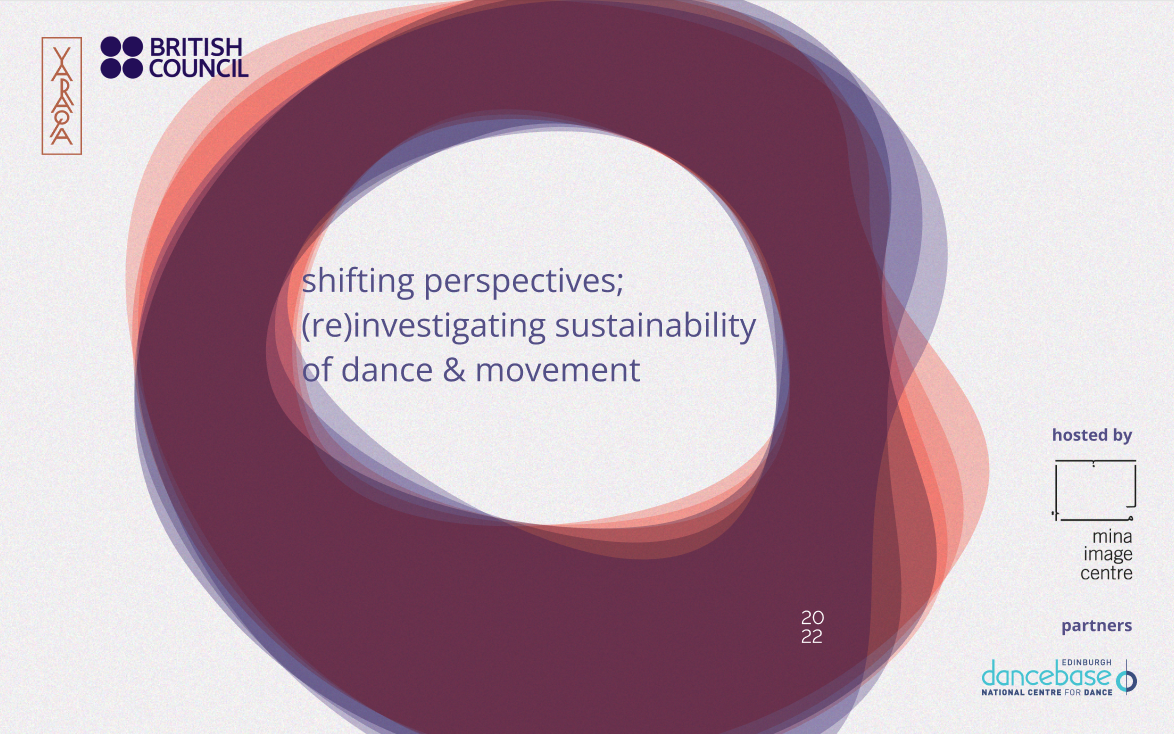 YARAQA

BRITISH COUNCIL

shifting perspectives;
(re)investigating sustainability of dance & movement

20
22

hosted by

mina image centre

partners

EDINBURGH
dancebase
NATIONAL CENTRE FOR DANCE